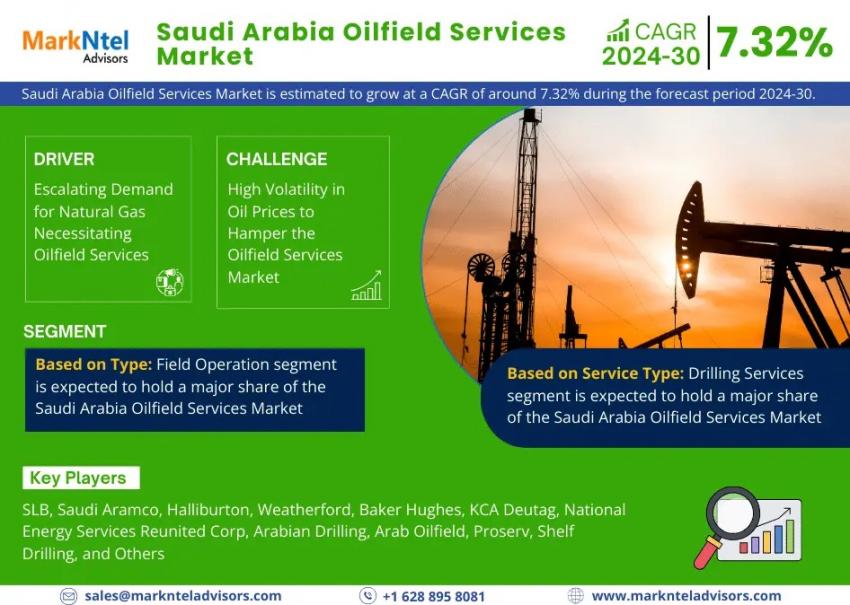 MarkNtel
Advisors

Saudi Arabia Oilfield Services Market

CAGR 2024-30

7.32%

Saudi Arabia Oilfield Services Market is estimated to grow at a CAGR of around 7.32% during the forecast period 2024-30.

DRIVER
Escalating Demand for Natural Gas Necessitating Oilfield Services

CHALLENGE
High Volatility in Oil Prices to Hamper the Oilfield Services Market

SEGMENT

Based on Type: Field Operation segment is expected to hold a major share of the Saudi Arabia Oilfield Services Market

Based on Service Type: Drilling Services segment is expected to hold a major share of the Saudi Arabia Oilfield Services Market

Key Players

SLB, Saudi Aramco, Halliburton, Weatherford, Baker Hughes, KCA Deutag, National Energy Services Reunited Corp, Arabian Drilling, Arab Oilfield, Proserv, Shelf Drilling, and Others

sales@marknteladvisors.com

+1 628 895 8081

www.marknteladvisors.com